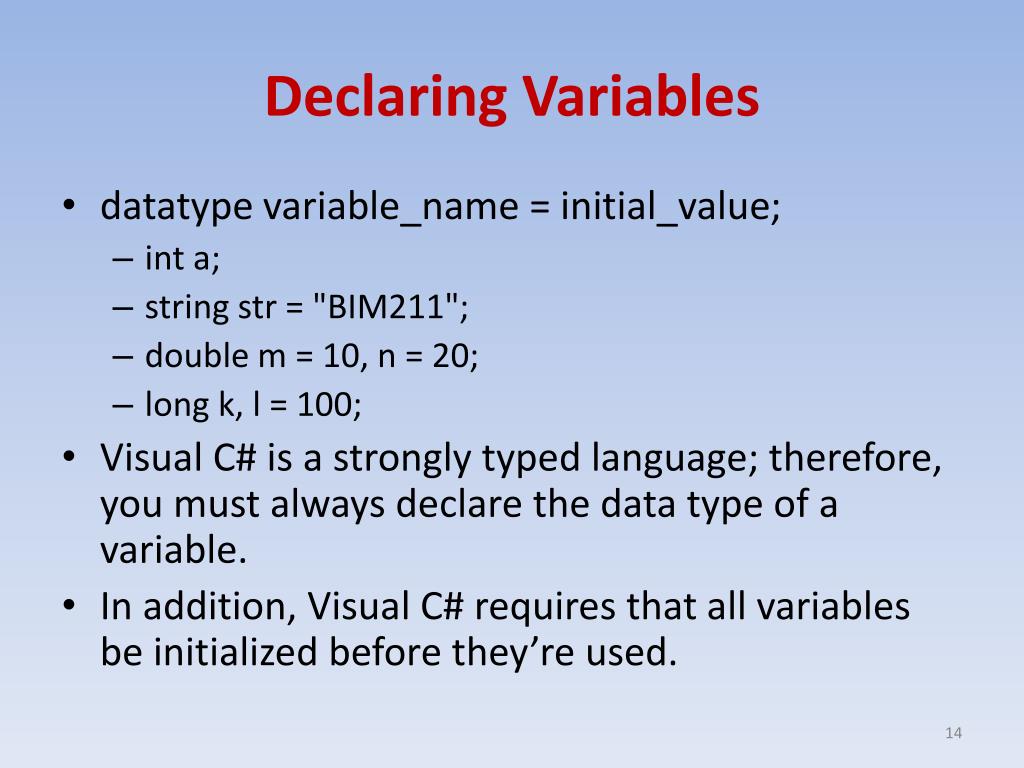 Declaring Variables

• datatype variable_name = initial_value;
  – int a;
  – string str = "BIM211";
  – double m = 10, n = 20;
  – long k, l = 100;
• Visual C# is a strongly typed language; therefore, you must always declare the data type of a variable.
• In addition, Visual C# requires that all variables be initialized before they’re used.

14